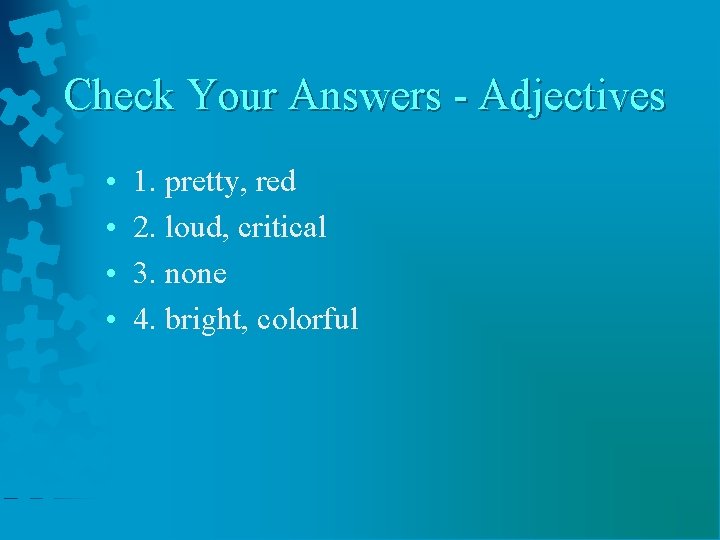 Check Your Answers - Adjectives

• 1. pretty, red
• 2. loud, critical
• 3. none
• 4. bright, colorful